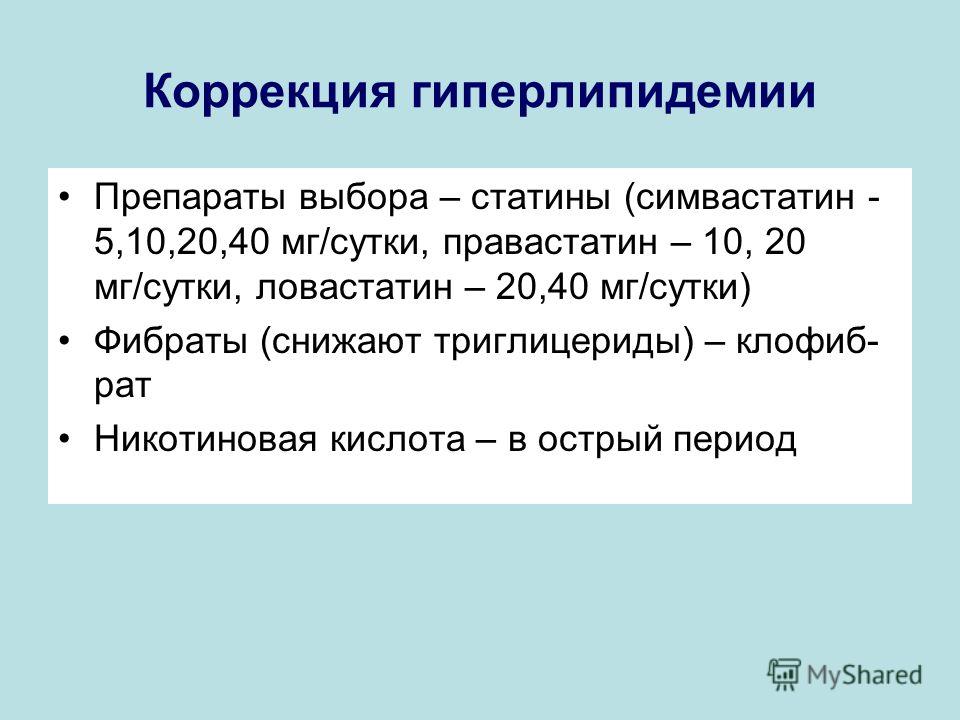 Коррекция гиперлипидемии

• Препараты выбора – статины (симвастатин - 5,10,20,40 мг/сутки, правастатин – 10, 20 мг/сутки, ловастатин – 20,40 мг/сутки)

• Фибраты (снижают триглицериды) – клофибрат

• Никотиновая кислота – в острый период

MyShared